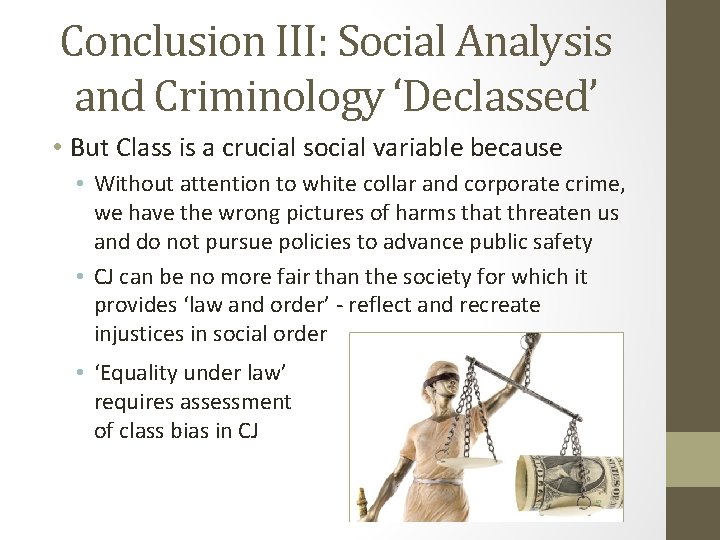 Conclusion III: Social Analysis and Criminology 'Declassed'

• But Class is a crucial social variable because

• Without attention to white collar and corporate crime, we have the wrong pictures of harms that threaten us and do not pursue policies to advance public safety

• CJ can be no more fair than the society for which it provides 'law and order' - reflect and recreate injustices in social order

• 'Equality under law' requires assessment of class bias in CJ